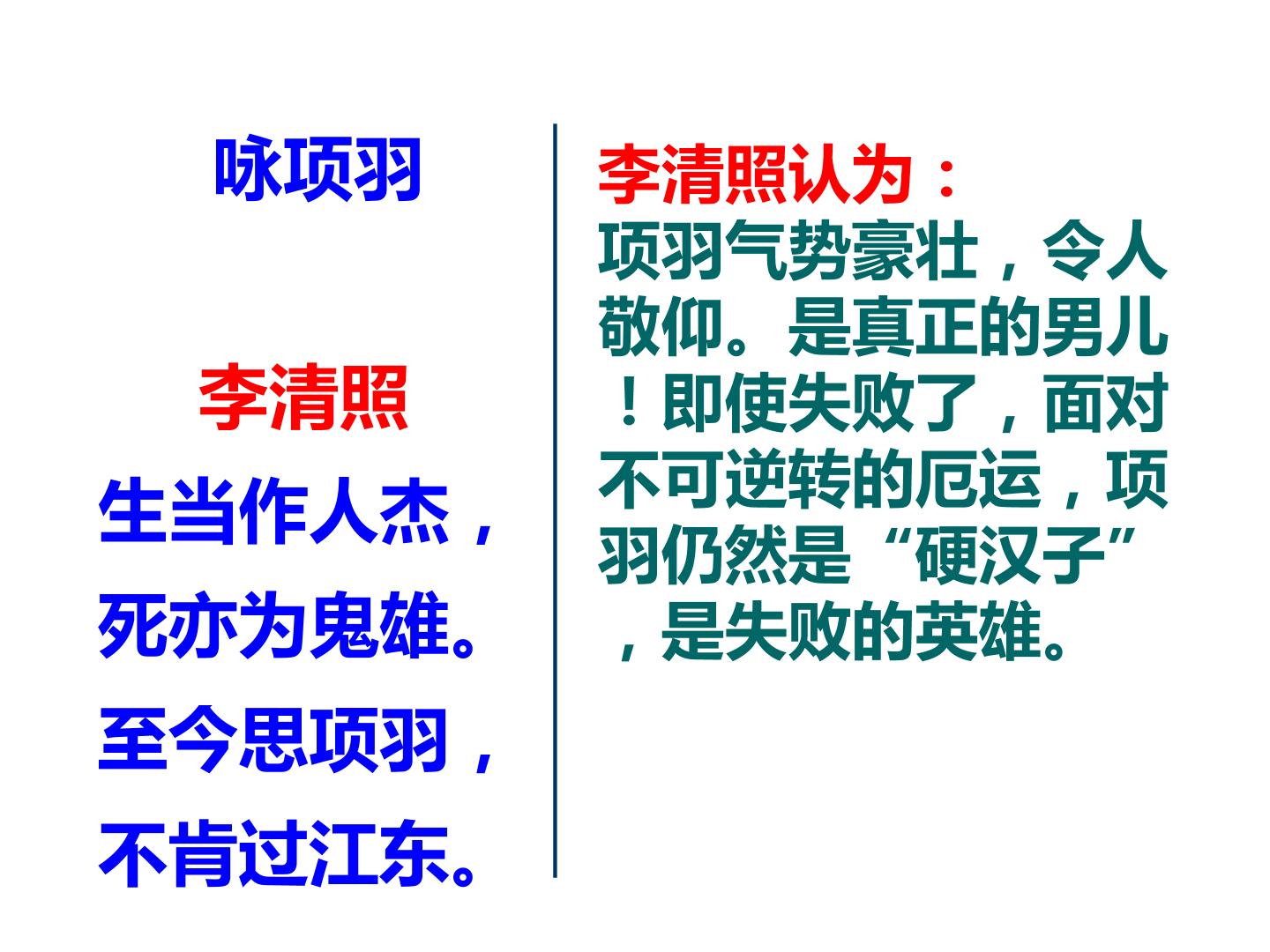 咏项羽

李清照

生当作人杰，

死亦为鬼雄。

至今思项羽，

不肯过江东。

李清照认为：
项羽气势豪壮，令人敬仰。是真正的男儿！即使失败了，面对不可逆转的厄运，项羽仍然是“硬汉子”，是失败的英雄。